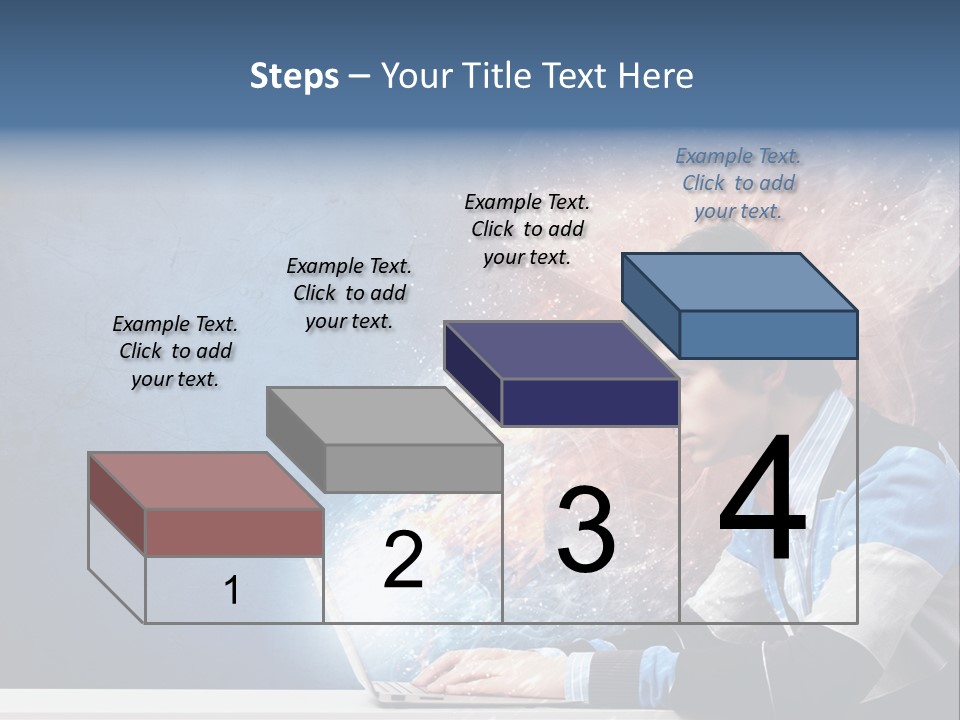 Steps – Your Title Text Here

Example Text. Click to add your text.

Example Text. Click to add your text.

Example Text. Click to add your text.

Example Text. Click to add your text.

1

2

3

4